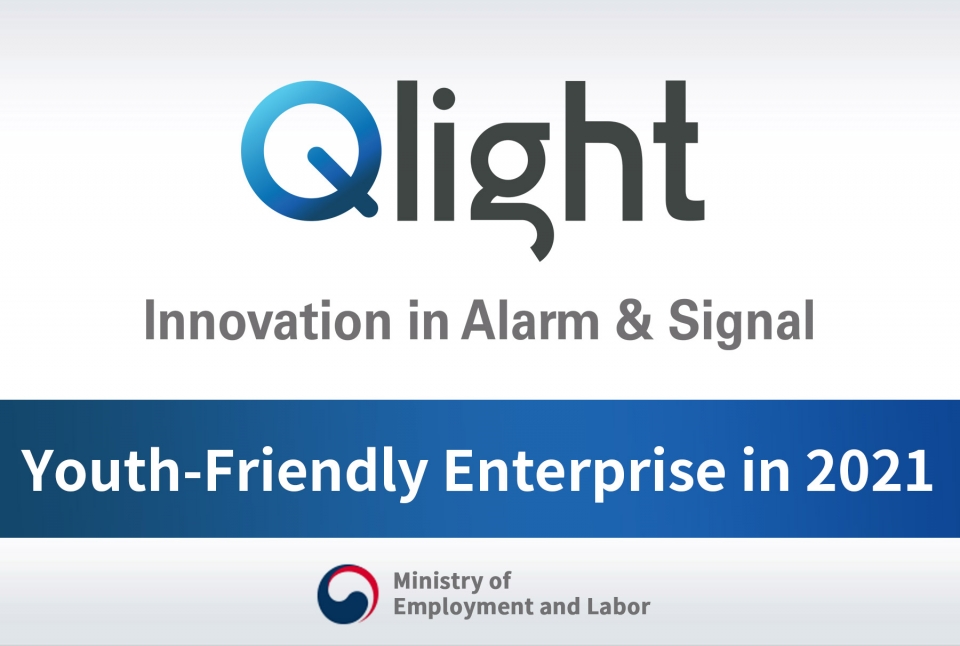 Qlight

Innovation in Alarm & Signal

Youth-Friendly Enterprise in 2021

Ministry of Employment and Labor